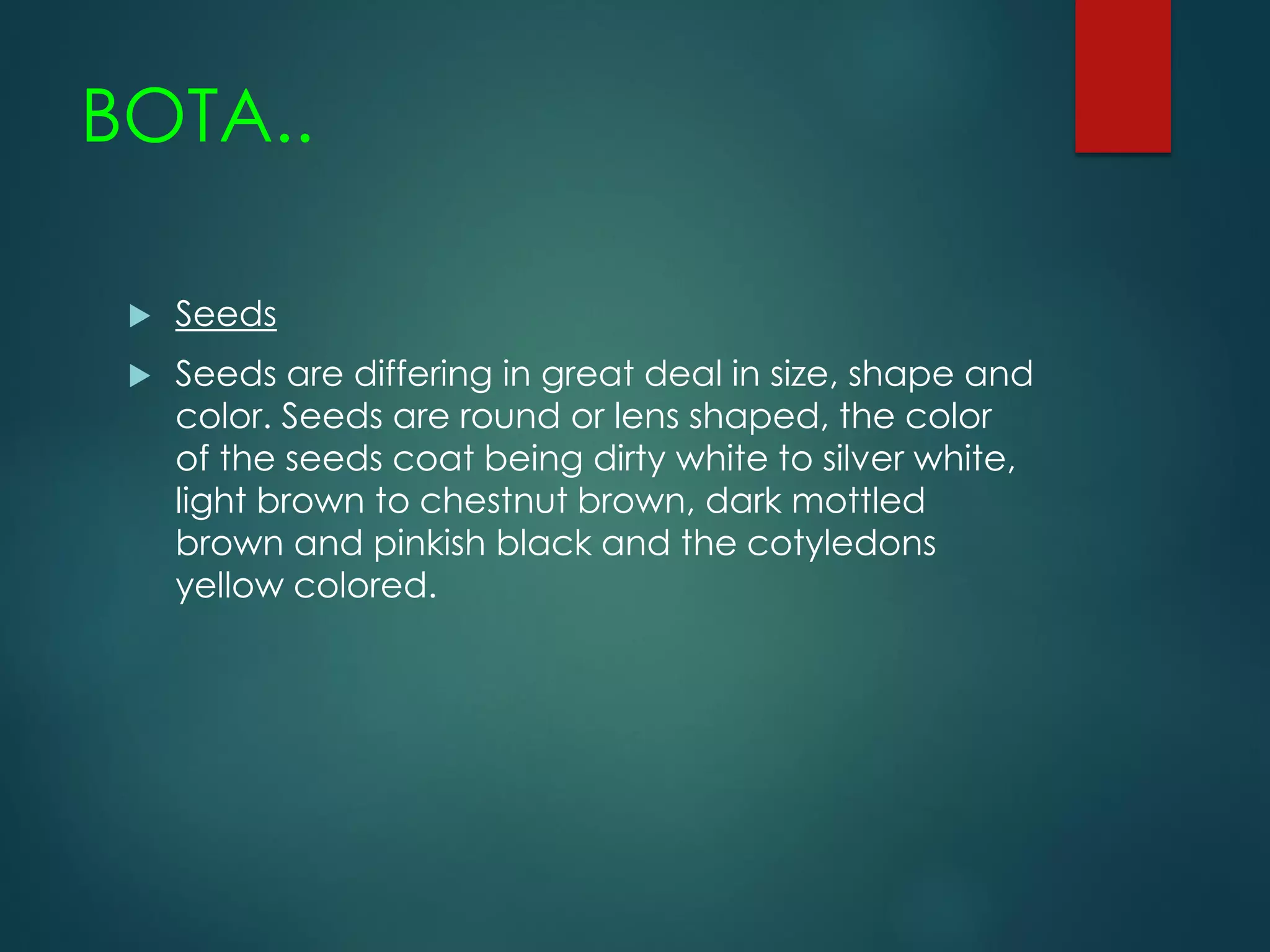 BOTA..

Seeds

Seeds are differing in great deal in size, shape and color. Seeds are round or lens shaped, the color of the seeds coat being dirty white to silver white, light brown to chestnut brown, dark mottled brown and pinkish black and the cotyledons yellow colored.